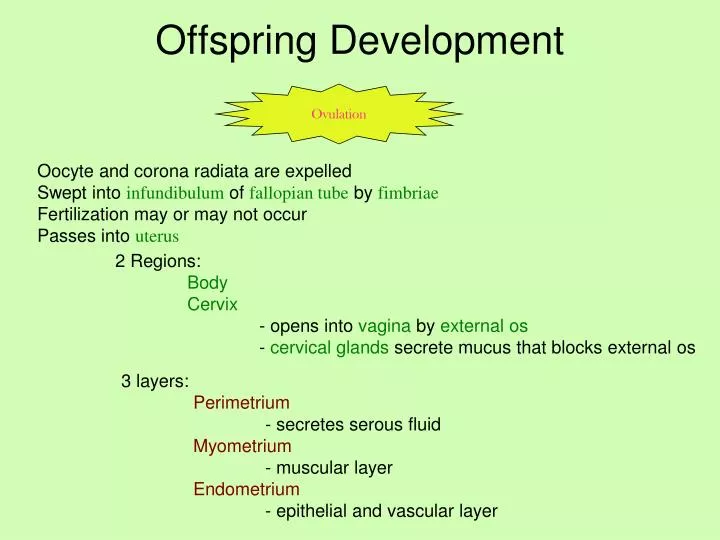 Offspring Development

Ovulation

Oocyte and corona radiata are expelled
Swept into infundibulum of fallopian tube by fimbriae
Fertilization may or may not occur
Passes into uterus

2 Regions:
Body
Cervix
- opens into vagina by external os
- cervical glands secrete mucus that blocks external os

3 layers:
Perimetrium
- secretes serous fluid
Myometrium
- muscular layer
Endometrium
- epithelial and vascular layer